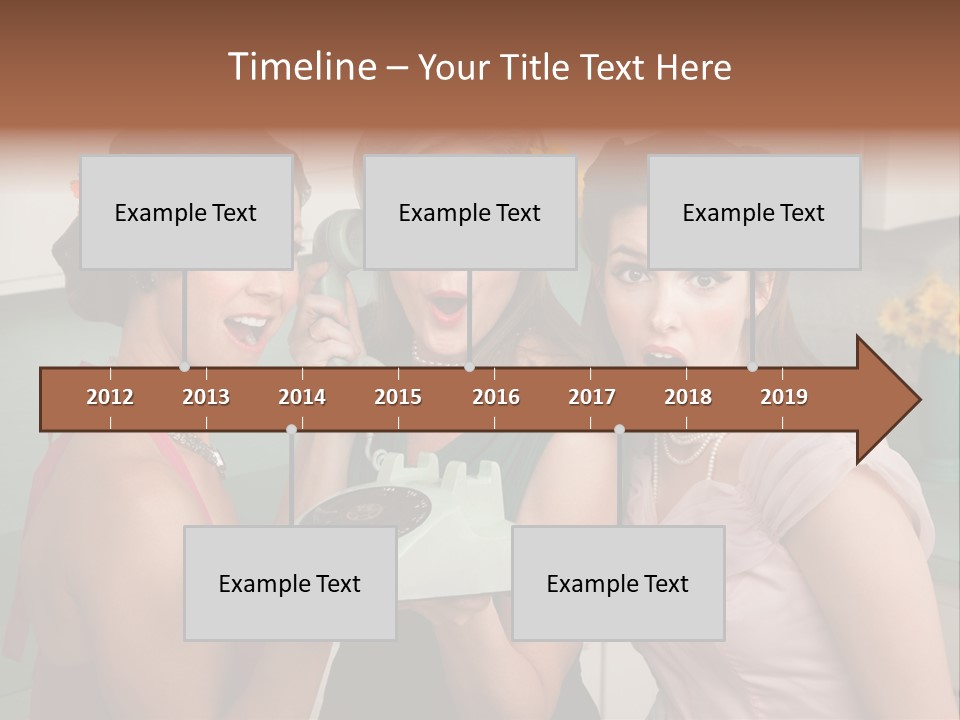 Timeline – Your Title Text Here

Example Text

Example Text

Example Text

2012 2013 2014 2015 2016 2017 2018 2019

Example Text

Example Text